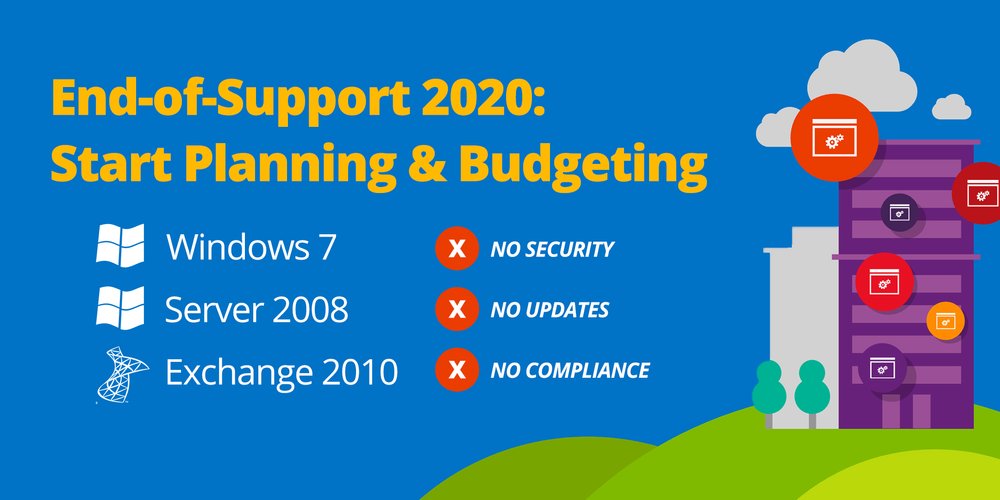 End-of-Support 2020:
Start Planning & Budgeting

Windows 7
Server 2008
Exchange 2010

X NO SECURITY
X NO UPDATES
X NO COMPLIANCE